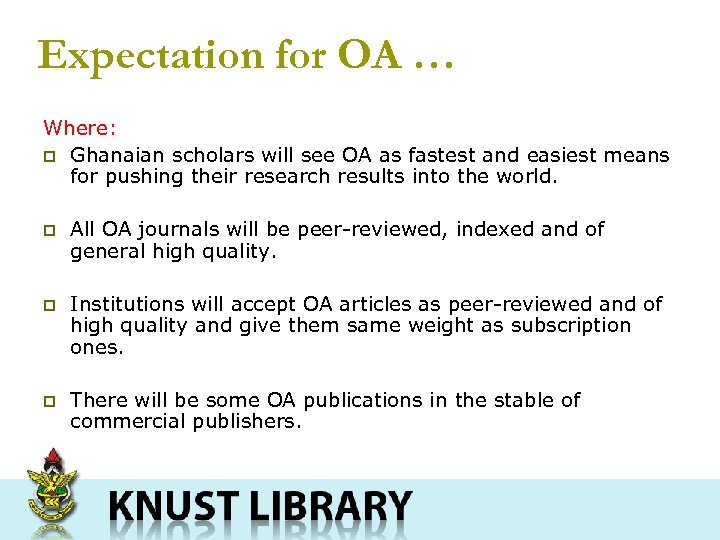 Expectation for OA …

Where:

Ghanaian scholars will see OA as fastest and easiest means for pushing their research results into the world.

All OA journals will be peer-reviewed, indexed and of general high quality.

Institutions will accept OA articles as peer-reviewed and of high quality and give them same weight as subscription ones.

There will be some OA publications in the stable of commercial publishers.

KNUST LIBRARY